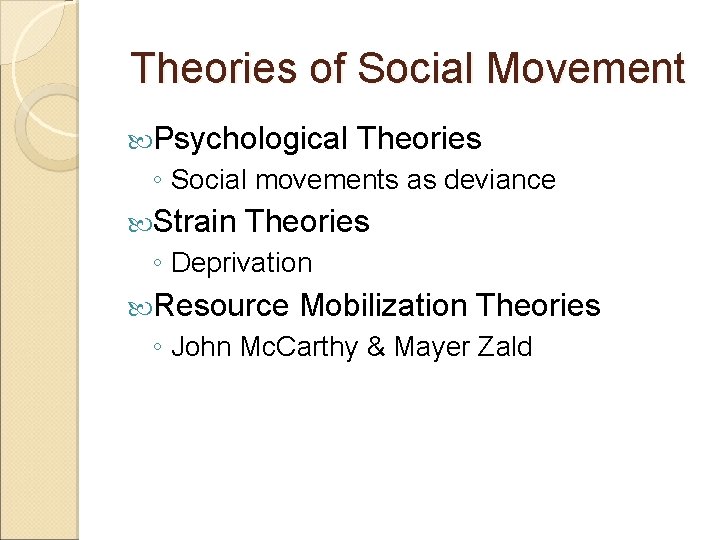 Theories of Social Movement

Psychological Theories
◦ Social movements as deviance

Strain Theories
◦ Deprivation

Resource Mobilization Theories
◦ John McCarthy & Mayer Zald